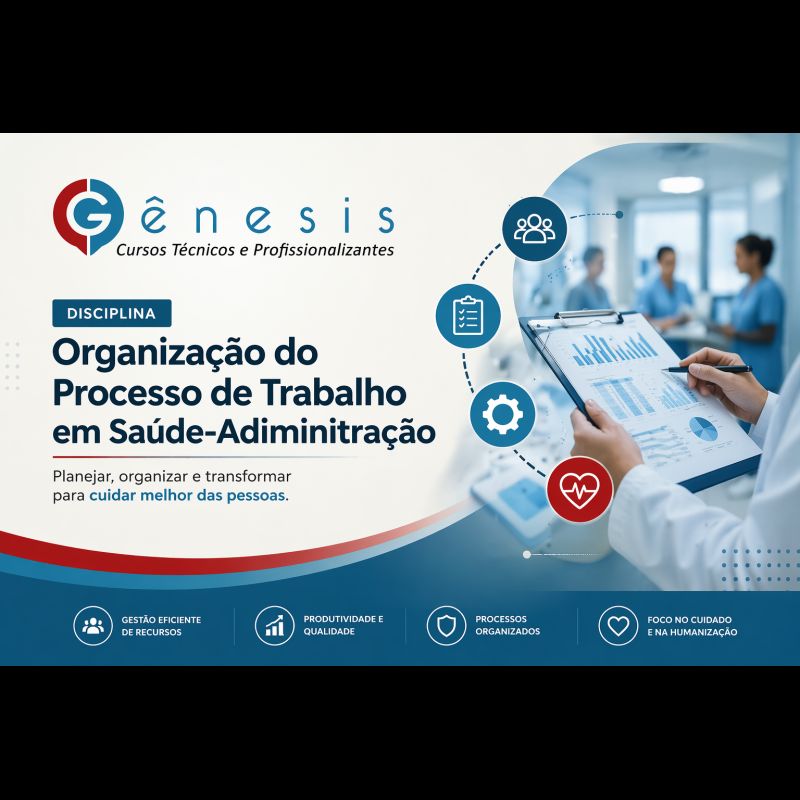 Gênesis
Cursos Técnicos e Profissionalizantes

DISCIPLINA

Organização do Processo de Trabalho em Saúde-Adiminitração

Planejar, organizar e transformar para cuidar melhor das pessoas.

GESTÃO EFICIENTE DE RECURSOS

PRODUTIVIDADE E QUALIDADE

PROCESSOS ORGANIZADOS

FOCO NO CUIDADO E NA HUMANIZAÇÃO